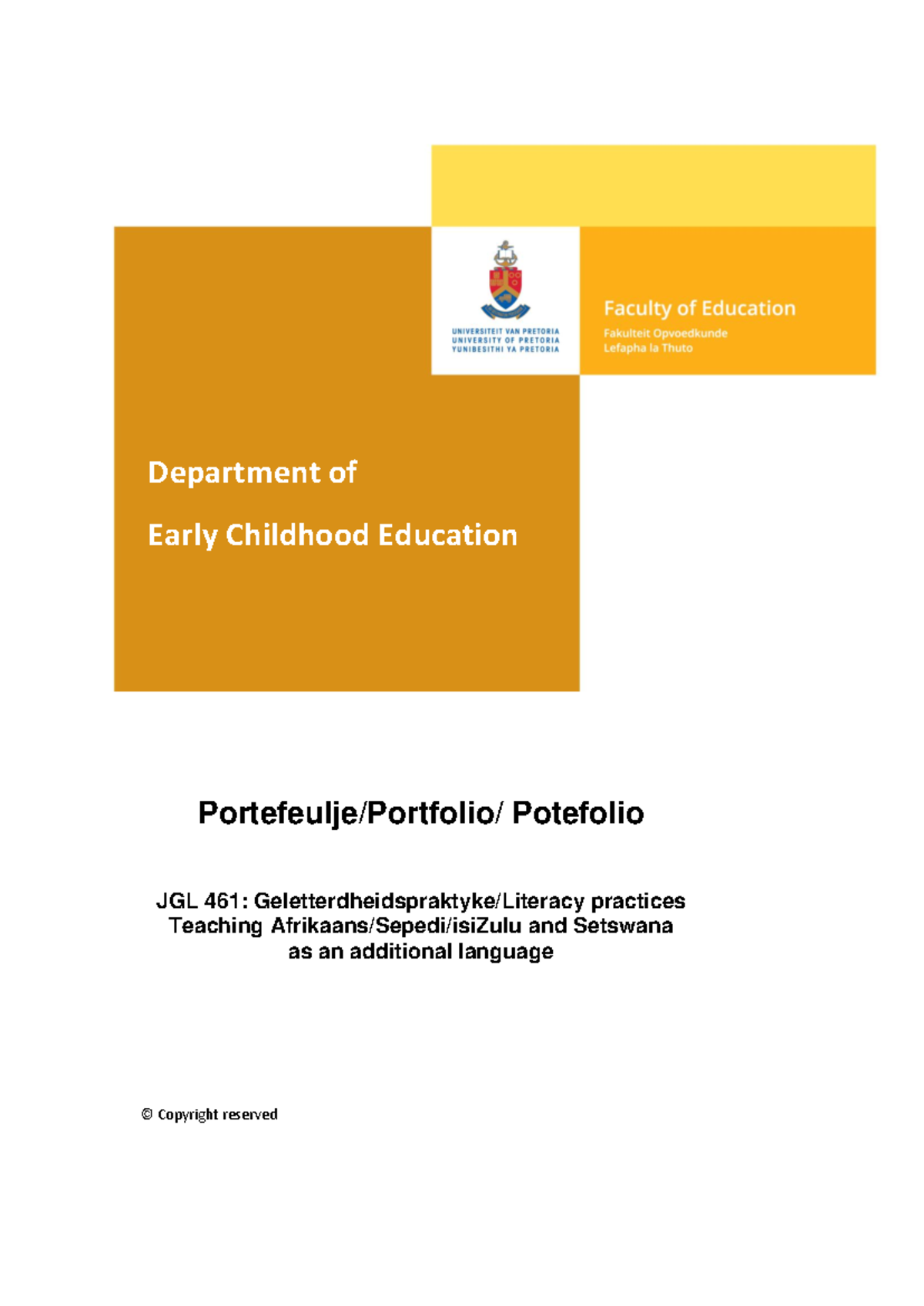 UNIVERSITEIT VAN PRETORIA
UNIVERSITY OF PRETORIA
YUNIBESITHI YA PRETORIA

Faculty of Education
Fakulteit Opvoedkunde
Lefapha la Thuto

Department of

Early Childhood Education

Portefeulje/Portfolio/ Potefolio

JGL 461: Geletterdheidspraktyke/Literacy practices
Teaching Afrikaans/Sepedi/isiZulu and Setswana
as an additional language

© Copyright reserved